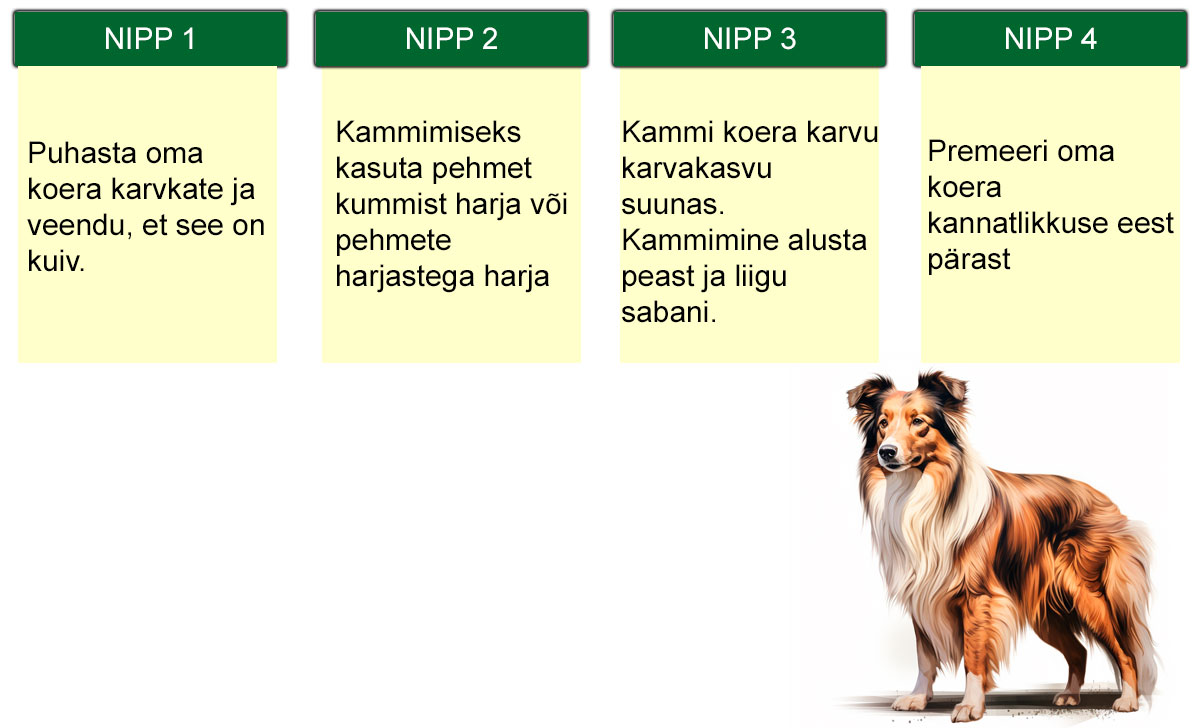 NIPP 1

Puhasta oma koera karvkate ja veendu, et see on kuiv.

NIPP 2

Kammimiseks kasuta pehmet kummist harja või pehmete harjastega harja

NIPP 3

Kammi koera karvu karvakasvu suunas. Kammimine alusta peast ja liigu sabani.

NIPP 4

Premeeri oma koera kannatlikkuse eest pärast